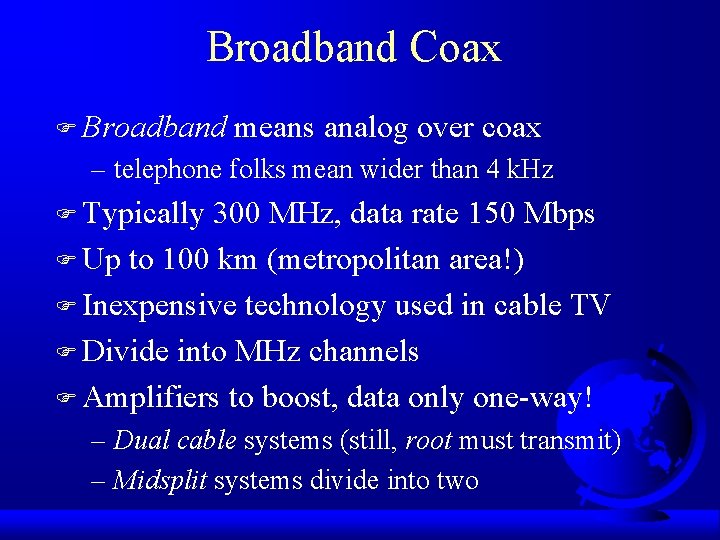 Broadband Coax

☞ Broadband means analog over coax
– telephone folks mean wider than 4 kHz

☞ Typically 300 MHz, data rate 150 Mbps

☞ Up to 100 km (metropolitan area!)

☞ Inexpensive technology used in cable TV

☞ Divide into MHz channels

☞ Amplifiers to boost, data only one-way!
– Dual cable systems (still, root must transmit)
– Midsplit systems divide into two